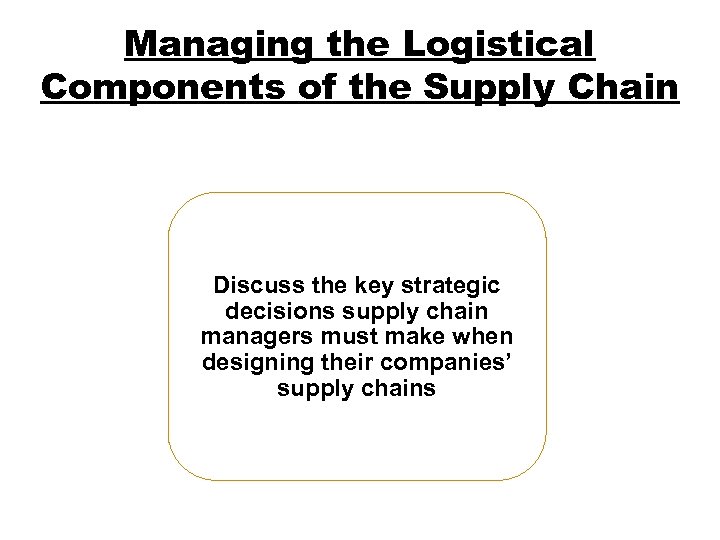 Managing the Logistical Components of the Supply Chain

Discuss the key strategic decisions supply chain managers must make when designing their companies' supply chains